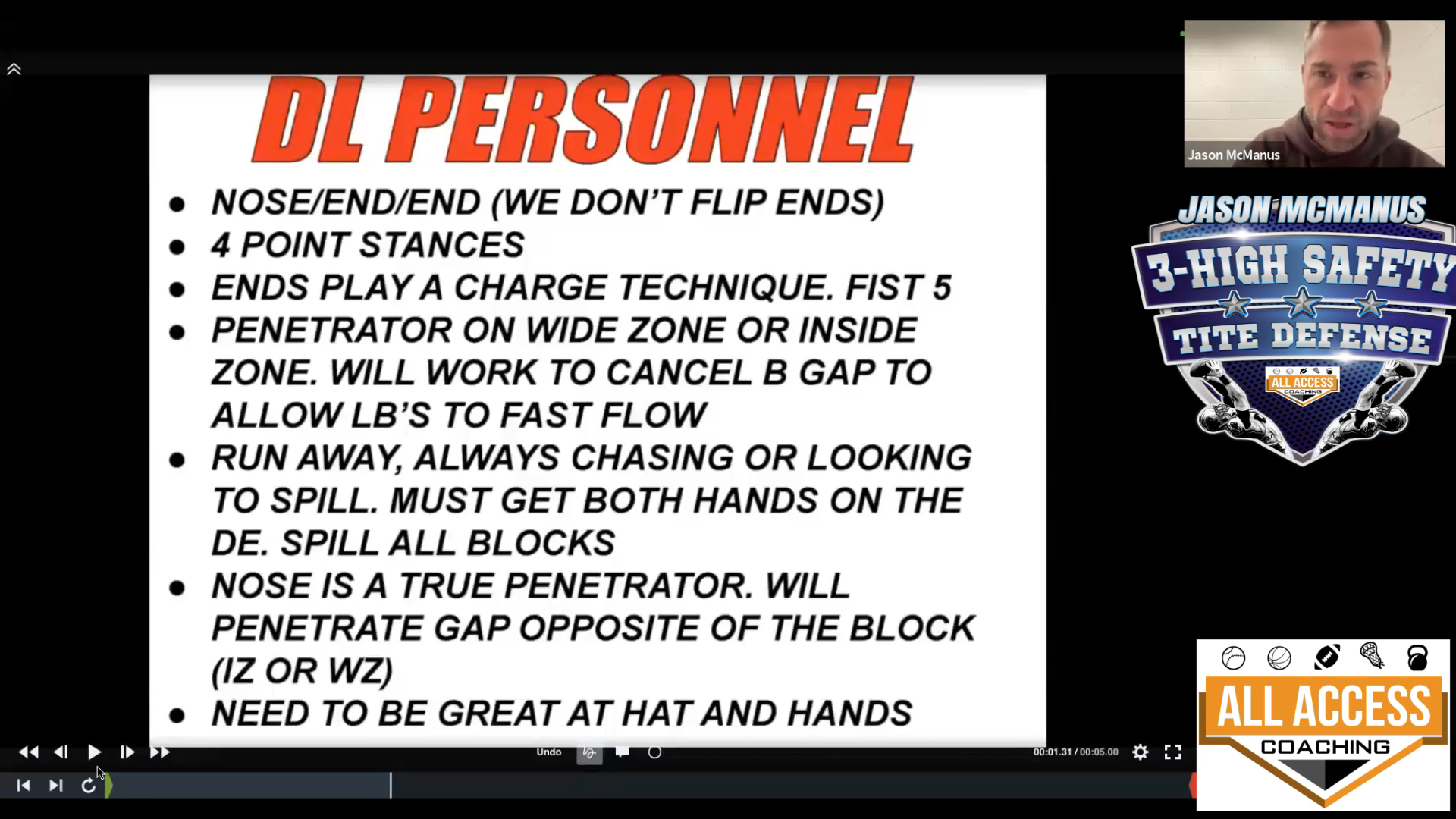 DL PERSONNEL

- NOSE/END/END (WE DON'T FLIP ENDS)
- 4 POINT STANCES
- ENDS PLAY A CHARGE TECHNIQUE. FIST 5
- PENETRATOR ON WIDE ZONE OR INSIDE ZONE. WILL WORK TO CANCEL B GAP TO ALLOW LB'S TO FAST FLOW
- RUN AWAY, ALWAYS CHASING OR LOOKING TO SPILL. MUST GET BOTH HANDS ON THE DE. SPILL ALL BLOCKS
- NOSE IS A TRUE PENETRATOR. WILL PENETRATE GAP OPPOSITE OF THE BLOCK (IZ OR WZ)
- NEED TO BE GREAT AT HAT AND HANDS

Jason McManus

JASON MCMANUS
3-HIGH SAFETY
TITE DEFENSE
ALL ACCESS COACHING

Undo
00:01.31 / 00:05.00

ALL ACCESS
COACHING